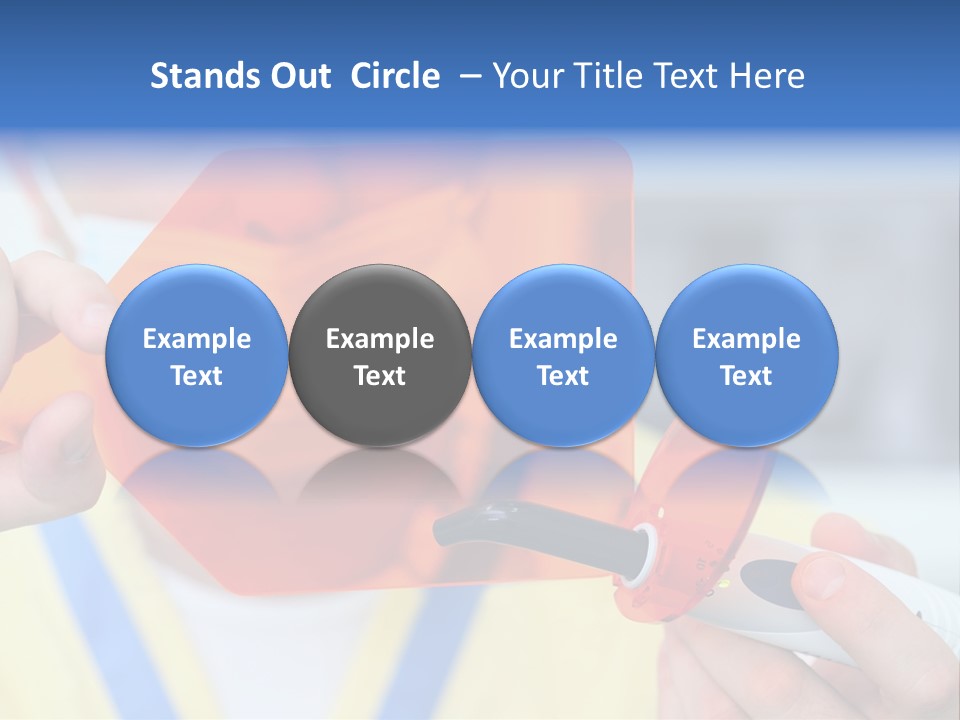 Stands Out Circle – Your Title Text Here

Example Text

Example Text

Example Text

Example Text